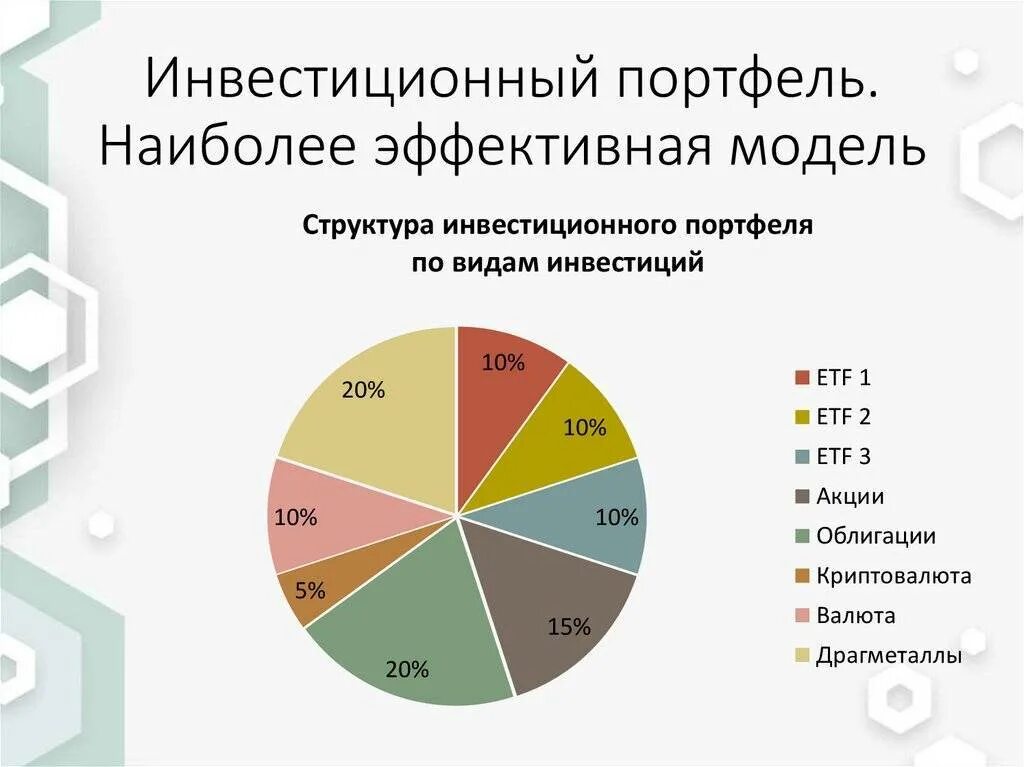 Инвестиционный портфель. Наиболее эффективная модель

Структура инвестиционного портфеля по видам инвестиций

10%
10%
10%
15%
20%
5%
10%
20%

ETF 1
ETF 2
ETF 3
Акции
Облигации
Криптовалюта
Валюта
Драгметаллы